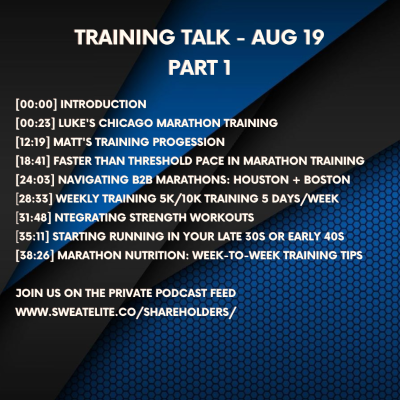 TRAINING TALK - AUG 19
PART 1

[00:00] INTRODUCTION
[00:23] LUKE'S CHICAGO MARATHON TRAINING
[12:19] MATT'S TRAINING PROGESSION
[18:41] FASTER THAN THRESHOLD PACE IN MARATHON TRAINING
[24:03] NAVIGATING B2B MARATHONS: HOUSTON + BOSTON
[28:33] WEEKLY TRAINING 5K/10K TRAINING 5 DAYS/WEEK
[31:48] NTEGRATING STRENGTH WORKOUTS
[35:11] STARTING RUNNING IN YOUR LATE 30S OR EARLY 40S
[38:26] MARATHON NUTRITION: WEEK-TO-WEEK TRAINING TIPS

JOIN US ON THE PRIVATE PODCAST FEED
WWW.SWEATELITE.CO/SHAREHOLDERS/